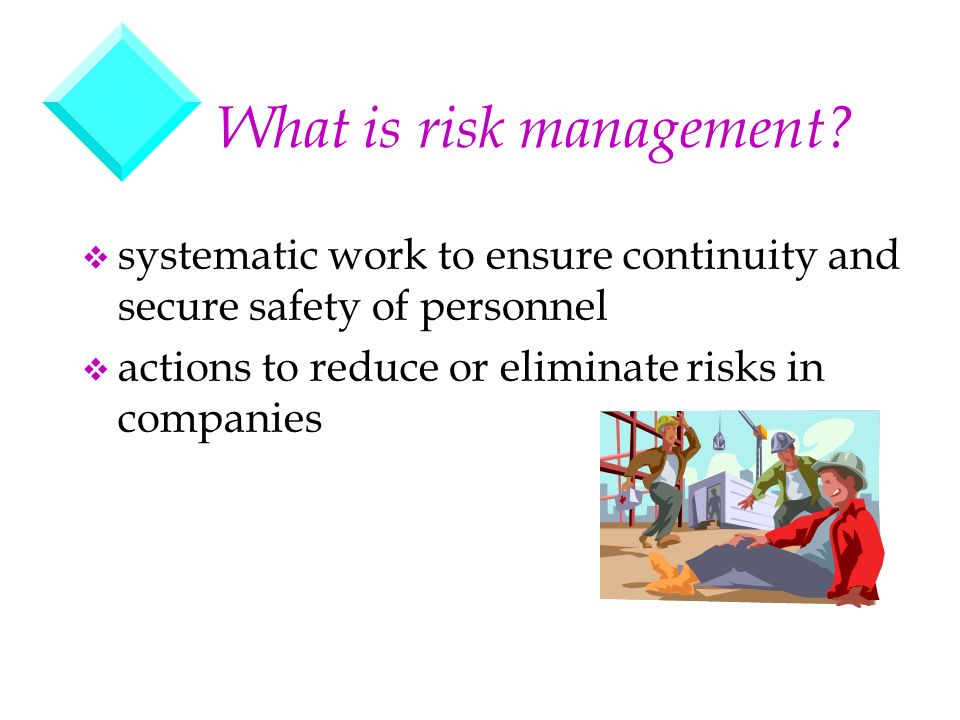 What is risk management?

❖ systematic work to ensure continuity and secure safety of personnel
❖ actions to reduce or eliminate risks in companies